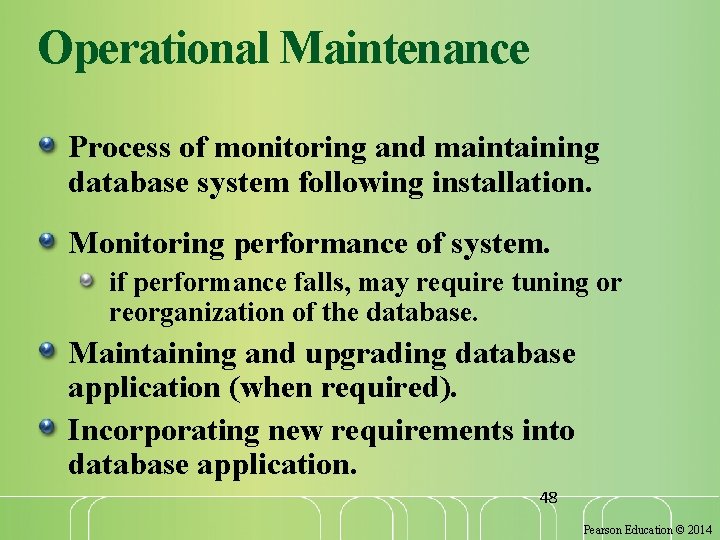 Operational Maintenance

Process of monitoring and maintaining database system following installation.

Monitoring performance of system.

if performance falls, may require tuning or reorganization of the database.

Maintaining and upgrading database application (when required).

Incorporating new requirements into database application.

48

Pearson Education © 2014